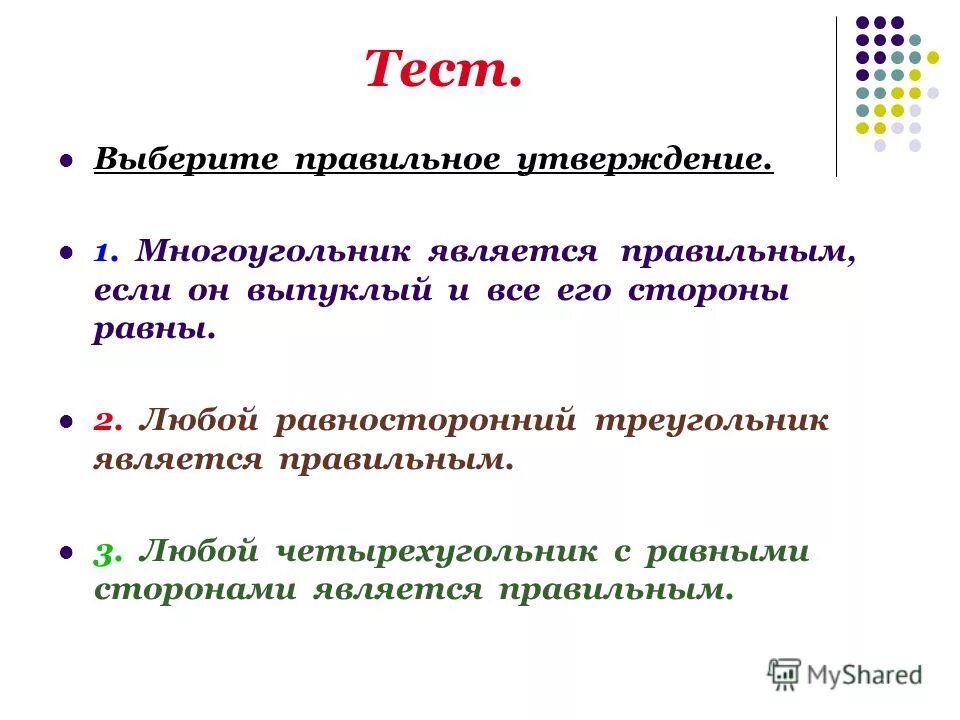 Тест.

Выберите правильное утверждение.

1. Многоугольник является правильным, если он выпуклый и все его стороны равны.

2. Любой равносторонний треугольник является правильным.

3. Любой четырехугольник с равными сторонами является правильным.

MyShared